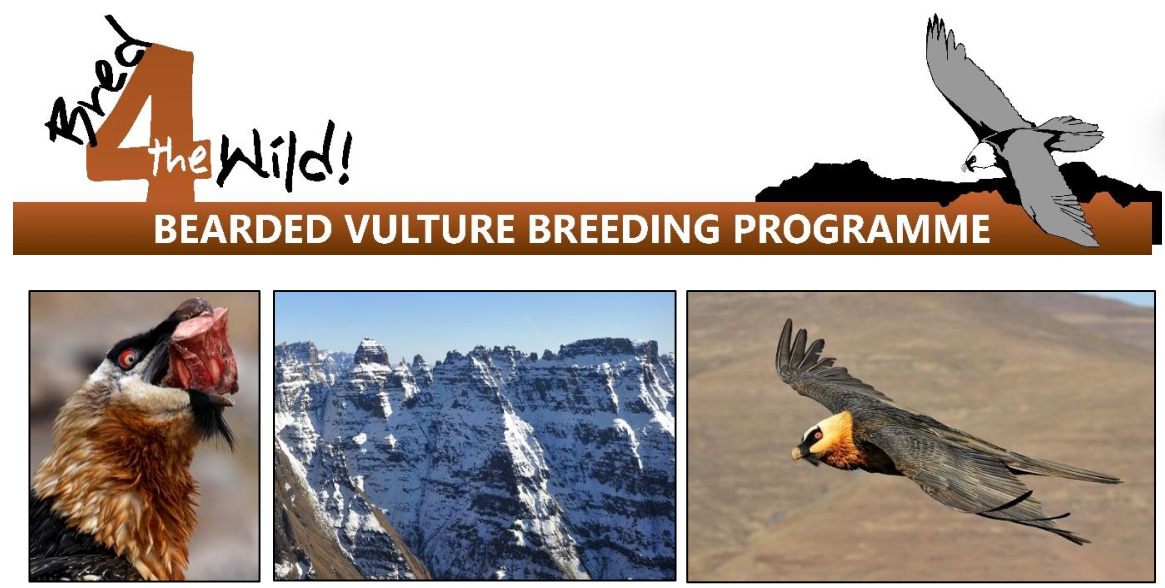 Bred 4 the Wild!

BEARDED VULTURE BREEDING PROGRAMME